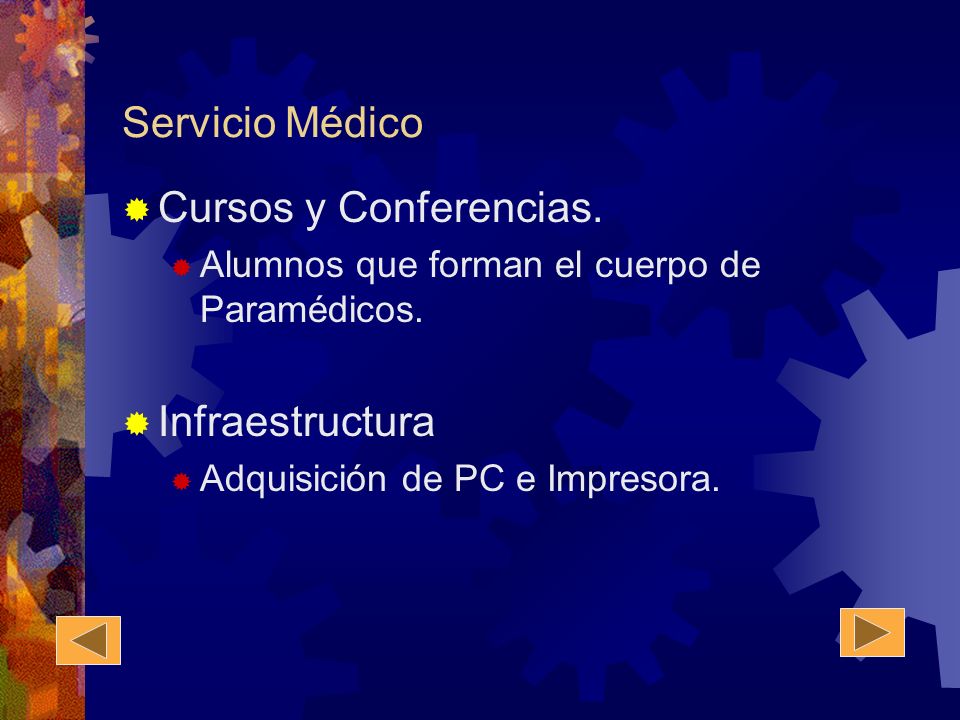 Servicio Médico

Cursos y Conferencias.

Alumnos que forman el cuerpo de Paramédicos.

Infraestructura

Adquisición de PC e Impresora.